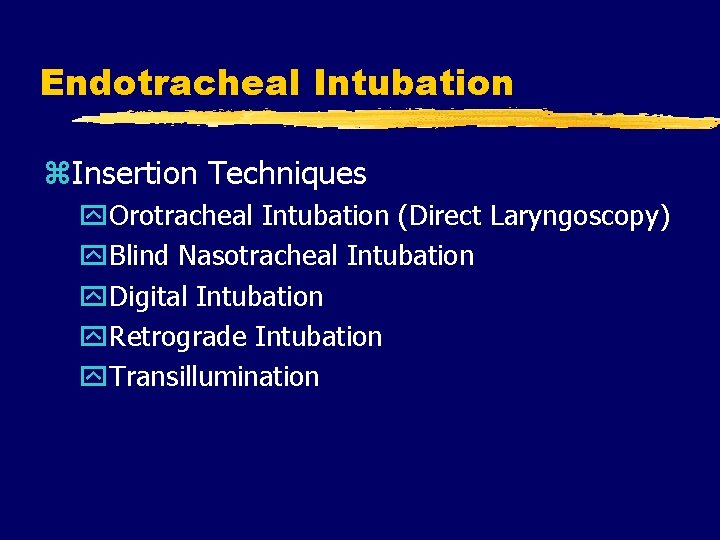 Endotracheal Intubation

Insertion Techniques

Orotracheal Intubation (Direct Laryngoscopy)

Blind Nasotracheal Intubation

Digital Intubation

Retrograde Intubation

Transillumination